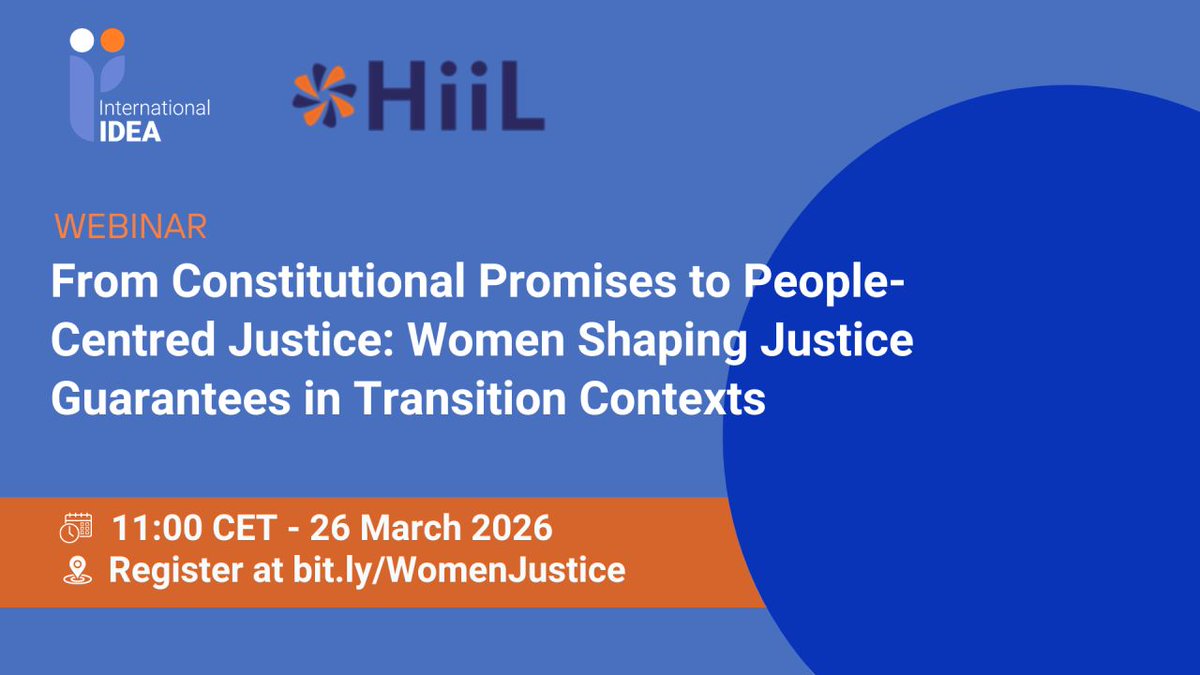 International IDEA

HiiL

WEBINAR

From Constitutional Promises to People-Centred Justice: Women Shaping Justice Guarantees in Transition Contexts

11:00 CET - 26 March 2026

Register at bit.ly/WomenJustice